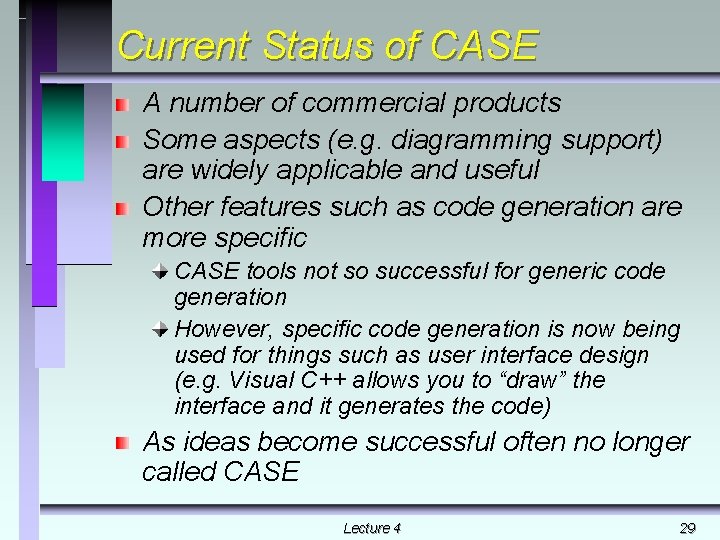 Current Status of CASE

A number of commercial products

Some aspects (e.g. diagramming support) are widely applicable and useful

Other features such as code generation are more specific

CASE tools not so successful for generic code generation

However, specific code generation is now being used for things such as user interface design (e.g. Visual C++ allows you to “draw” the interface and it generates the code)

As ideas become successful often no longer called CASE

Lecture 4

29